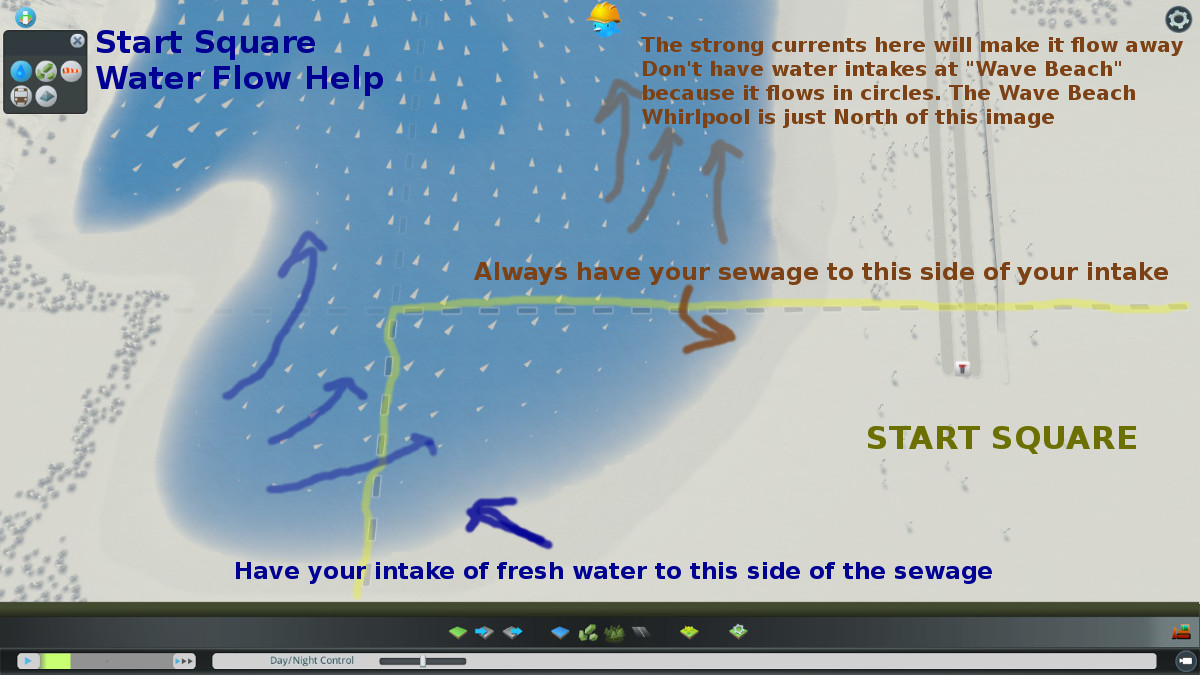 Start Square
Water Flow Help

The strong currents here will make it flow away
Don't have water intakes at "Wave Beach" because it flows in circles. The Wave Beach Whirlpool is just North of this image

Always have your sewage to this side of your intake

START SQUARE

Have your intake of fresh water to this side of the sewage

Day/Night Control